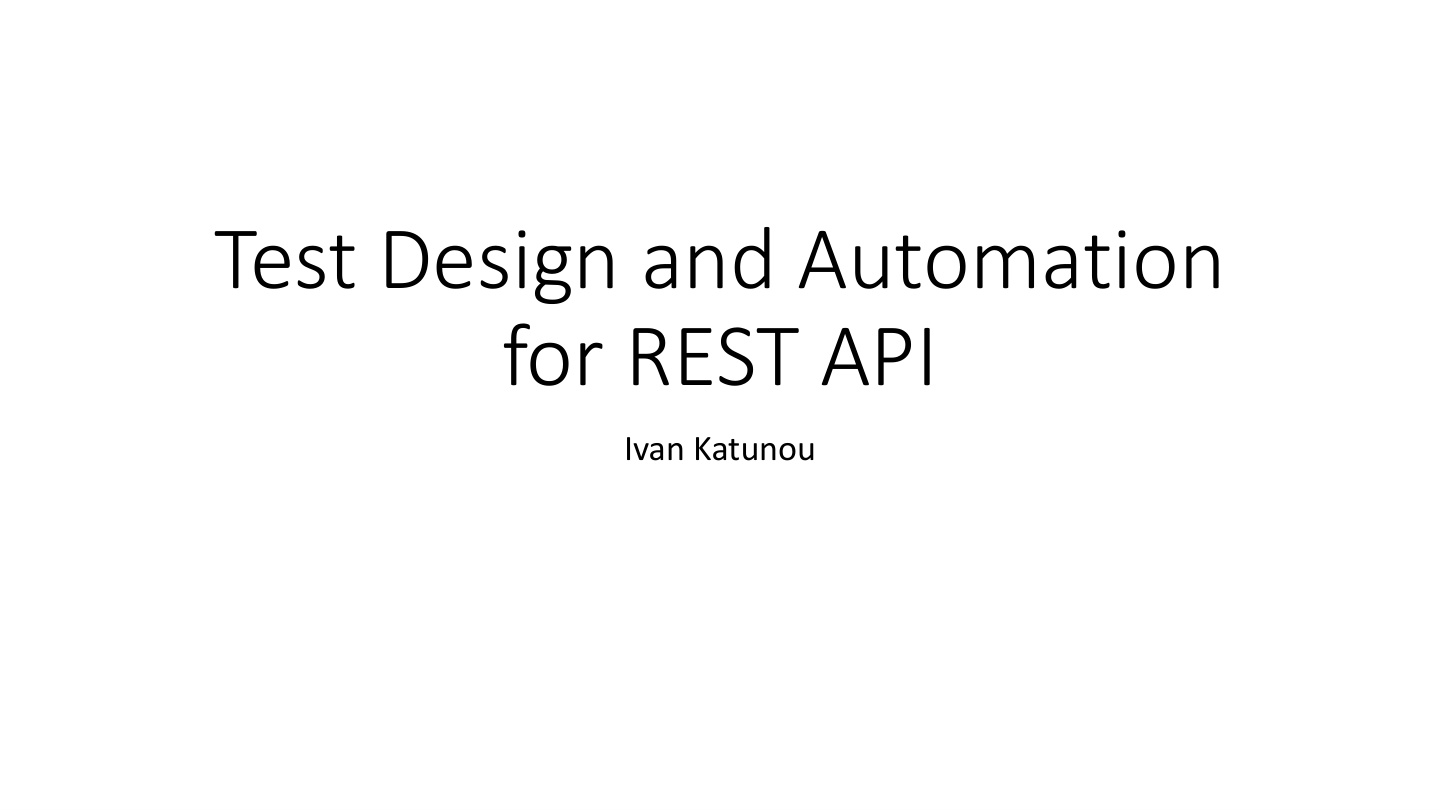 Test Design and Automation for REST API

Ivan Katunou